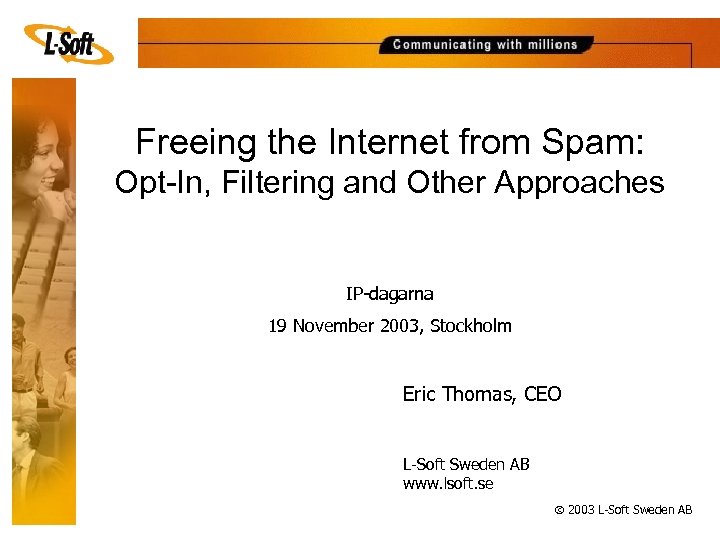 L-Soft

Communicating with millions

Freeing the Internet from Spam:
Opt-In, Filtering and Other Approaches

IP-dagarna
19 November 2003, Stockholm

Eric Thomas, CEO

L-Soft Sweden AB
www.lsoft.se

© 2003 L-Soft Sweden AB